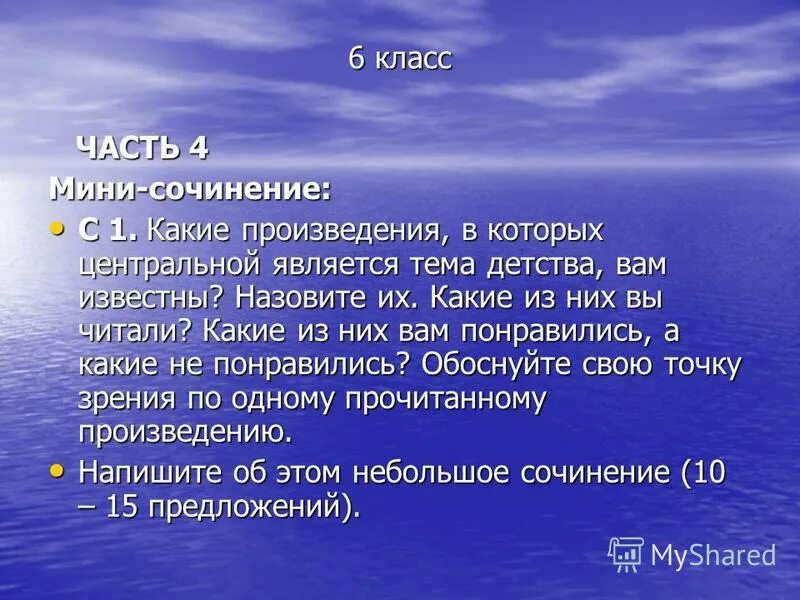 6 класс

ЧАСТЬ 4

Мини-сочинение:

• С 1. Какие произведения, в которых центральной является тема детства, вам известны? Назовите их. Какие из них вы читали? Какие из них вам понравились, а какие не понравились? Обоснуйте свою точку зрения по одному прочитанному произведению.

• Напишите об этом небольшое сочинение (10 – 15 предложений).

MyShared